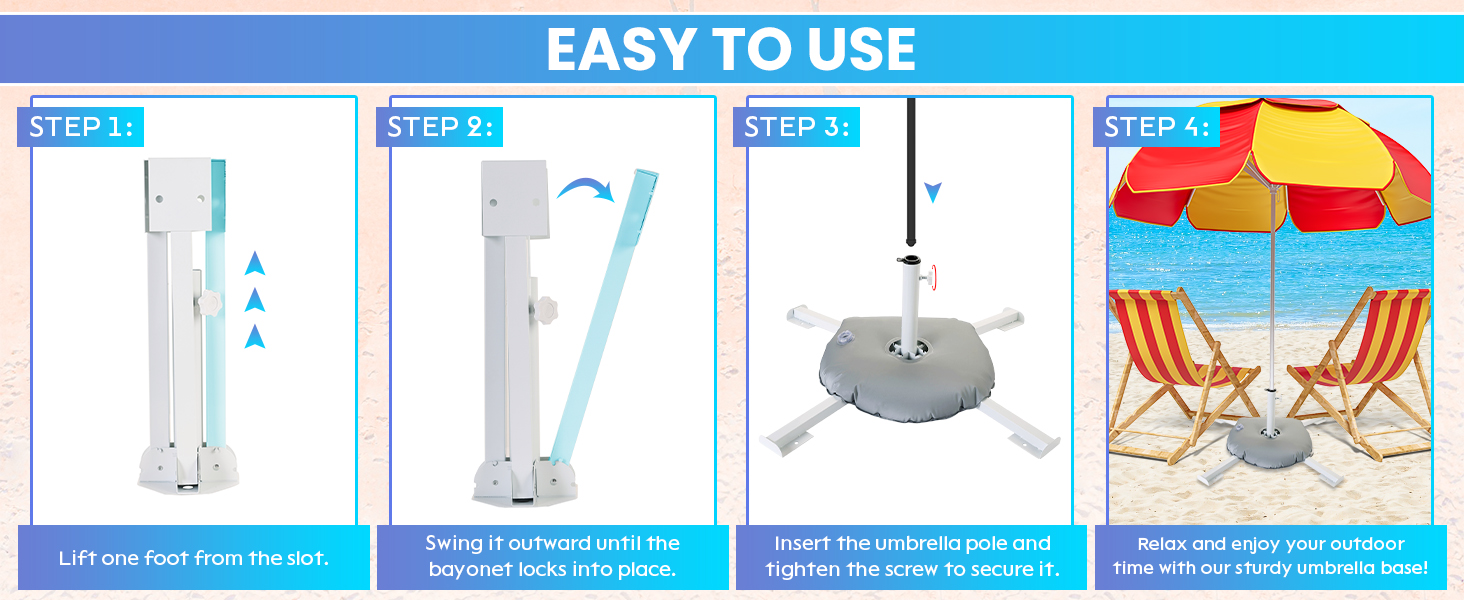 EASY TO USE

STEP 1:

Lift one foot from the slot.

STEP 2:

Swing it outward until the bayonet locks into place.

STEP 3:

Insert the umbrella pole and tighten the screw to secure it.

STEP 4:

Relax and enjoy your outdoor time with our sturdy umbrella base!